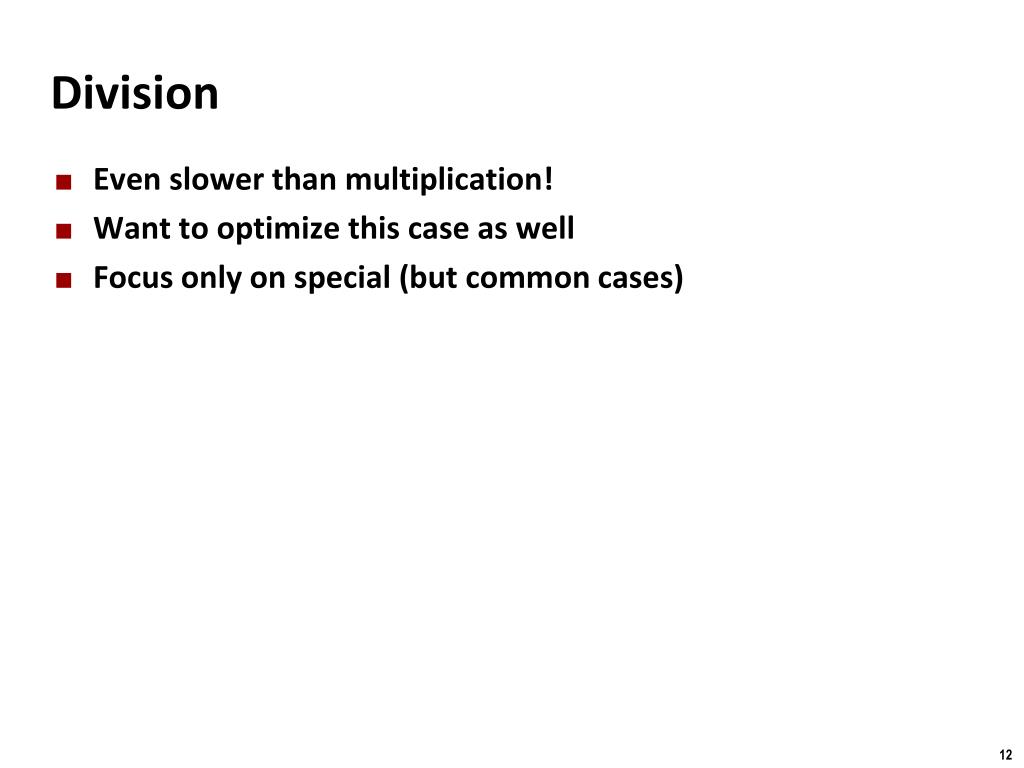 Division

■ Even slower than multiplication!
■ Want to optimize this case as well
■ Focus only on special (but common cases)

12